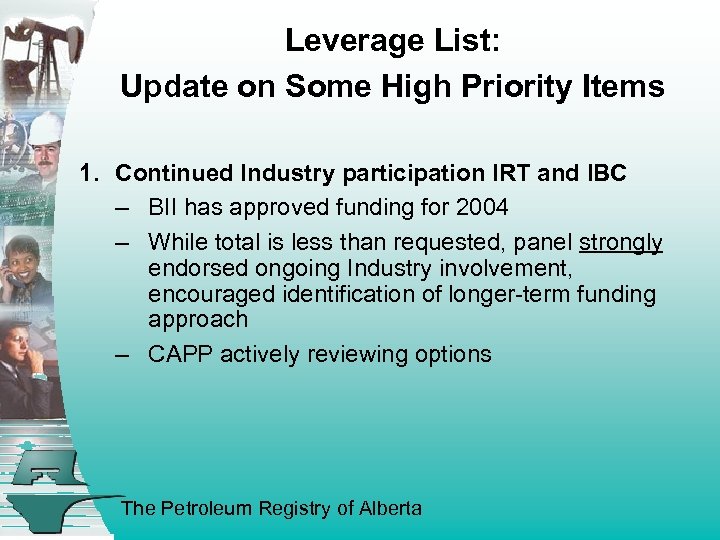 Leverage List:
Update on Some High Priority Items

1. Continued Industry participation IRT and IBC
– BII has approved funding for 2004
– While total is less than requested, panel strongly endorsed ongoing Industry involvement, encouraged identification of longer-term funding approach
– CAPP actively reviewing options

The Petroleum Registry of Alberta